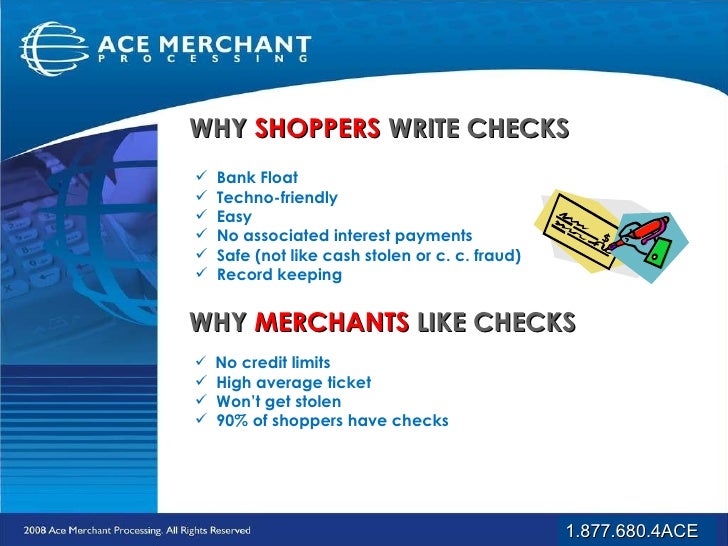 ACE MERCHANT
PROCESSING

WHY SHOPPERS WRITE CHECKS

✓ Bank Float
✓ Techno-friendly
✓ Easy
✓ No associated interest payments
✓ Safe (not like cash stolen or c. c. fraud)
✓ Record keeping

WHY MERCHANTS LIKE CHECKS

✓ No credit limits
✓ High average ticket
✓ Won't get stolen
✓ 90% of shoppers have checks

2008 Ace Merchant Processing. All Rights Reserved

1.877.680.4ACE